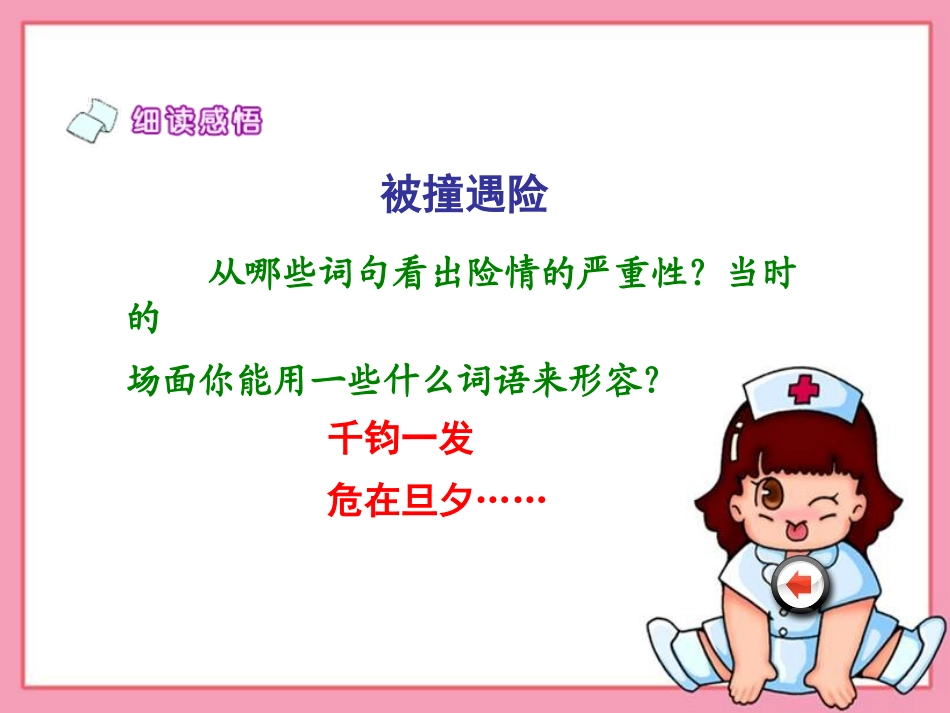 细读感悟

被撞遇险

从哪些词句看出险情的严重性？当时的
场面你能用一些什么词语来形容？

千钧一发

危在旦夕……